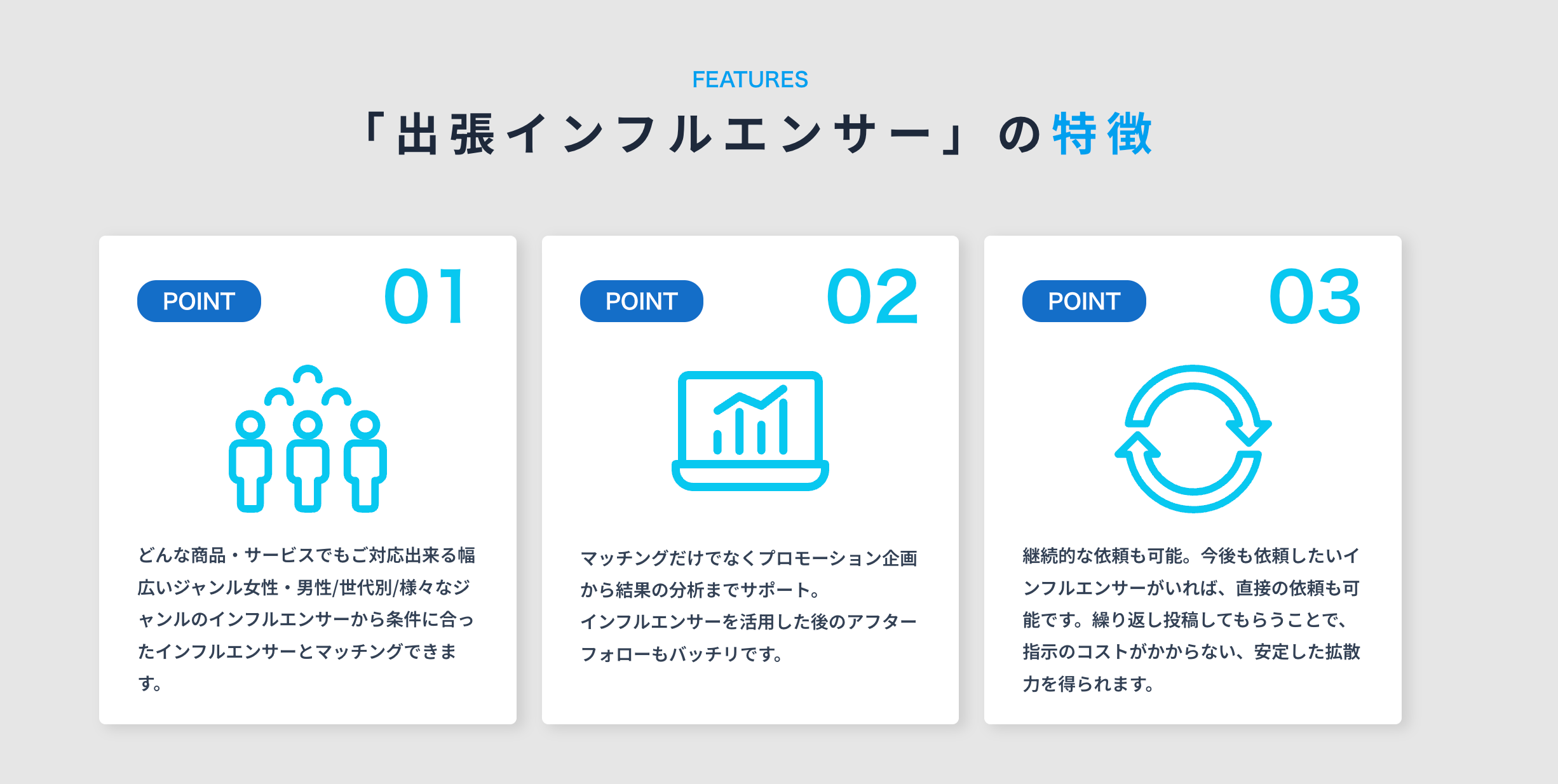 FEATURES

「出張インフルエンサー」の特徴

POINT 01

どんな商品・サービスでもご対応出来る幅広いジャンル女性・男性/世代別/様々なジャンルのインフルエンサーから条件に合ったインフルエンサーとマッチングできます。

POINT 02

マッチングだけでなくプロモーション企画から結果の分析までサポート。
インフルエンサーを活用した後のアフターフォローもバッチリです。

POINT 03

継続的な依頼も可能。今後も依頼したいインフルエンサーがいれば、直接の依頼も可能です。繰り返し投稿してもらうことで、指示のコストがかからない、安定した拡散力を得られます。